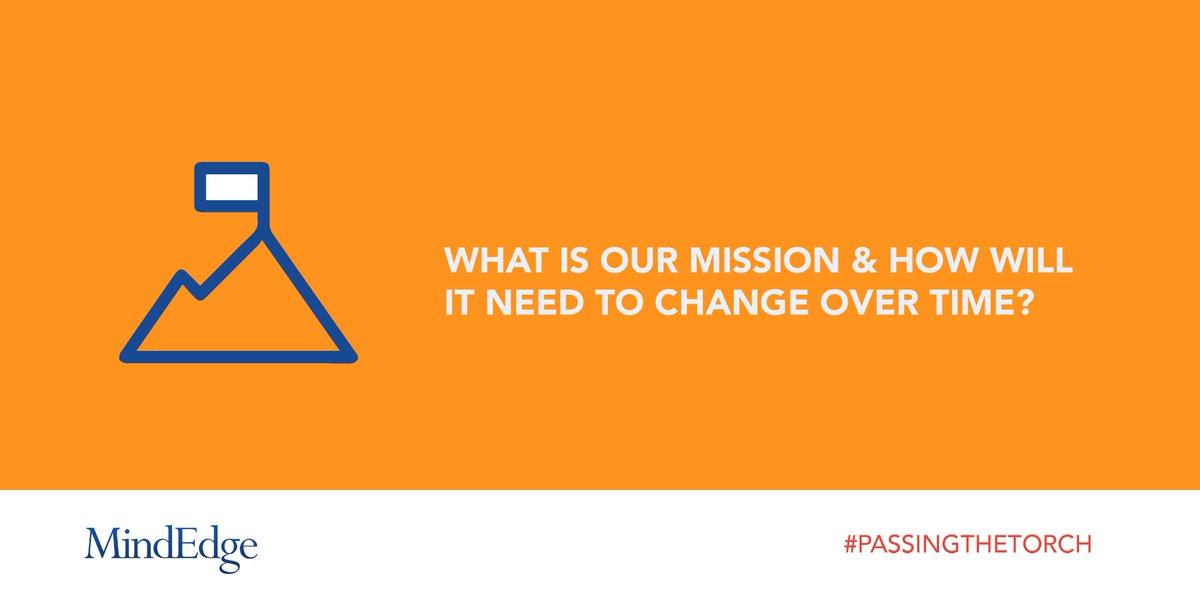 WHAT IS OUR MISSION & HOW WILL IT NEED TO CHANGE OVER TIME?

MindEdge

#PASSINGTHETORCH